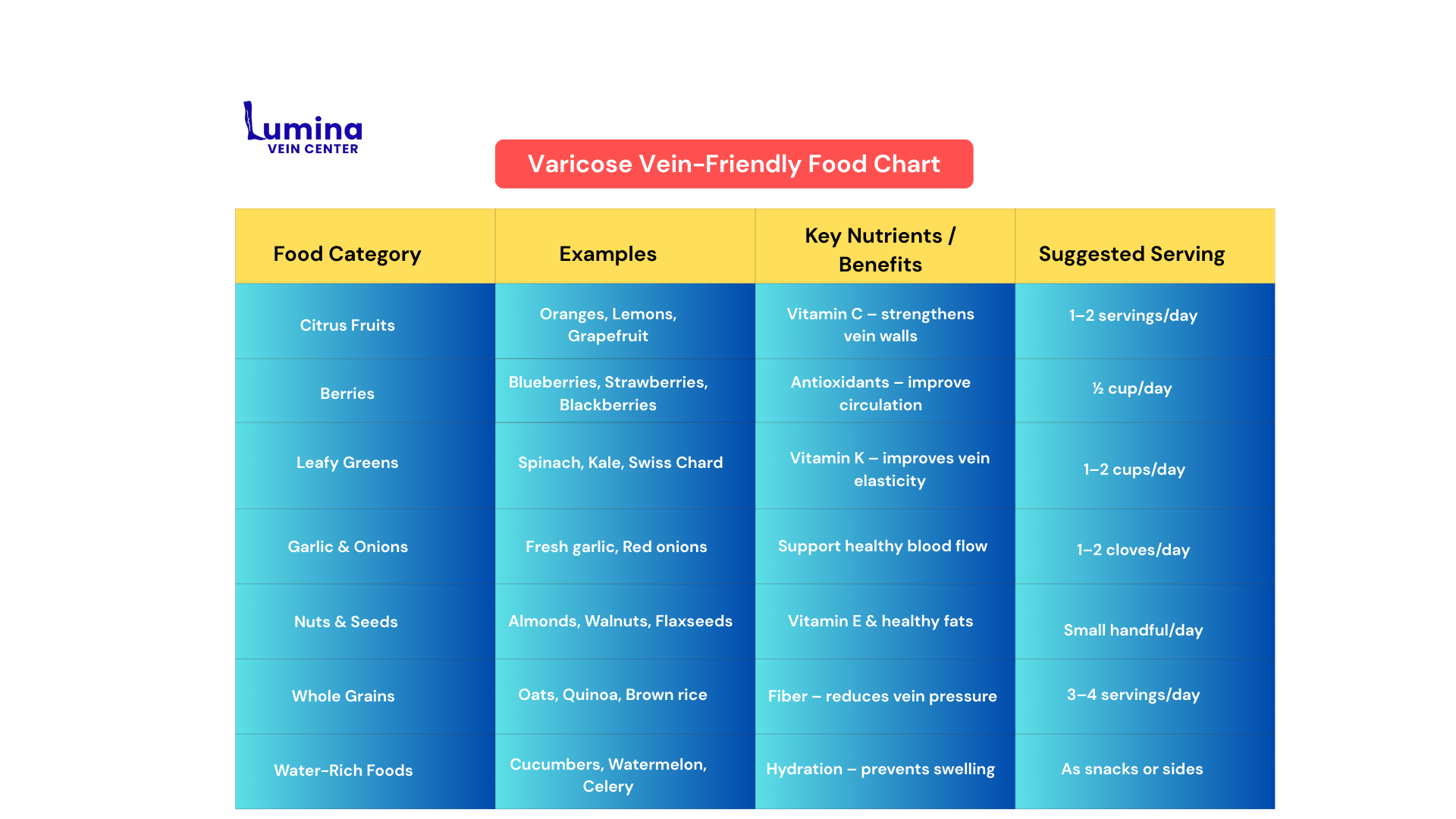 Lumina
VEIN CENTER

Varicose Vein-Friendly Food Chart

| Food Category | Examples | Key Nutrients / Benefits | Suggested Serving |
|---|---|---|---|
| Citrus Fruits | Oranges, Lemons, Grapefruit | Vitamin C – strengthens vein walls | 1–2 servings/day |
| Berries | Blueberries, Strawberries, Blackberries | Antioxidants – improve circulation | ½ cup/day |
| Leafy Greens | Spinach, Kale, Swiss Chard | Vitamin K – improves vein elasticity | 1–2 cups/day |
| Garlic & Onions | Fresh garlic, Red onions | Support healthy blood flow | 1–2 cloves/day |
| Nuts & Seeds | Almonds, Walnuts, Flaxseeds | Vitamin E & healthy fats | Small handful/day |
| Whole Grains | Oats, Quinoa, Brown rice | Fiber – reduces vein pressure | 3–4 servings/day |
| Water-Rich Foods | Cucumbers, Watermelon, Celery | Hydration – prevents swelling | As snacks or sides |